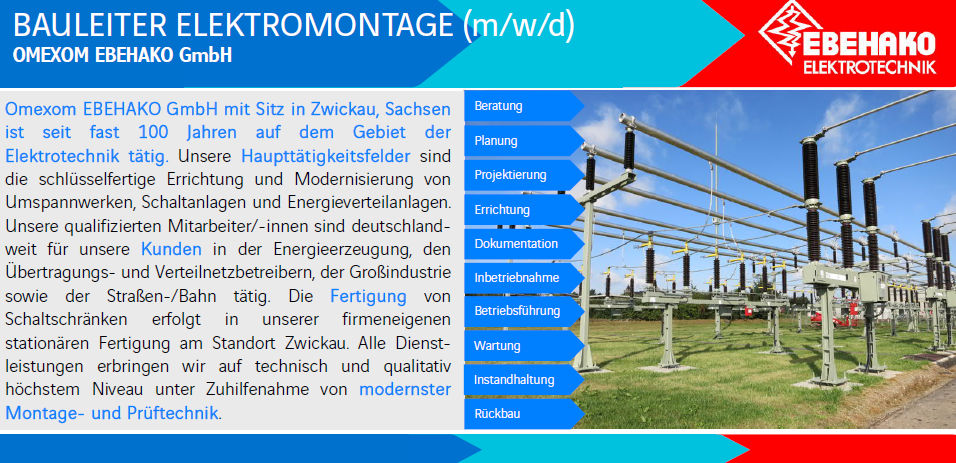 BAULEITER ELEKTROMONTAGE (m/w/d)
OMEXOM EBEHAKO GmbH

EBEHAKO
ELEKTROTECHNIK

Omexom EBEHAKO GmbH mit Sitz in Zwickau, Sachsen ist seit fast 100 Jahren auf dem Gebiet der Elektrotechnik tätig. Unsere Haupttätigkeitsfelder sind die schlüsselfertige Errichtung und Modernisierung von Umspannwerken, Schaltanlagen und Energieverteilanlagen. Unsere qualifizierten Mitarbeiter/-innen sind deutschlandweit für unsere Kunden in der Energieerzeugung, den Übertragungs- und Verteilnetzbetreibern, der Großindustrie sowie der Straßen-/Bahn tätig. Die Fertigung von Schaltschränken erfolgt in unserer firmeneigenen stationären Fertigung am Standort Zwickau. Alle Dienstleistungen erbringen wir auf technisch und qualitativ höchstem Niveau unter Zuhilfenahme von modernster Montage- und Prüftechnik.

Beratung
Planung
Projektierung
Errichtung
Dokumentation
Inbetriebnahme
Betriebsführung
Wartung
Instandhaltung
Rückbau